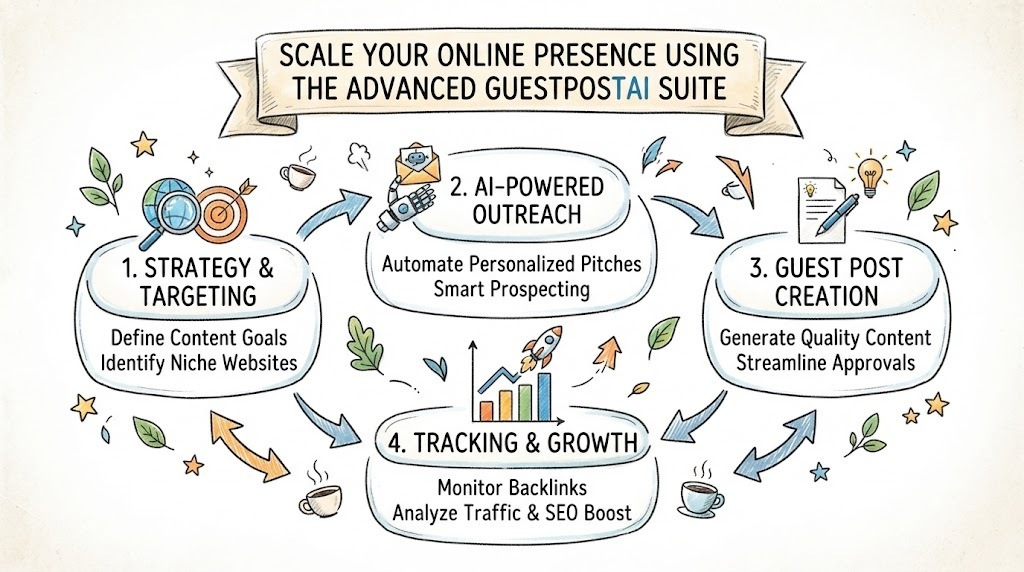 SCALE YOUR ONLINE PRESENCE USING THE ADVANCED GUESTPOSTAI SUITE

1. STRATEGY & TARGETING

Define Content Goals
Identify Niche Websites

2. AI-POWERED OUTREACH

Automate Personalized Pitches
Smart Prospecting

3. GUEST POST CREATION

Generate Quality Content
Streamline Approvals

4. TRACKING & GROWTH

Monitor Backlinks
Analyze Traffic & SEO Boost